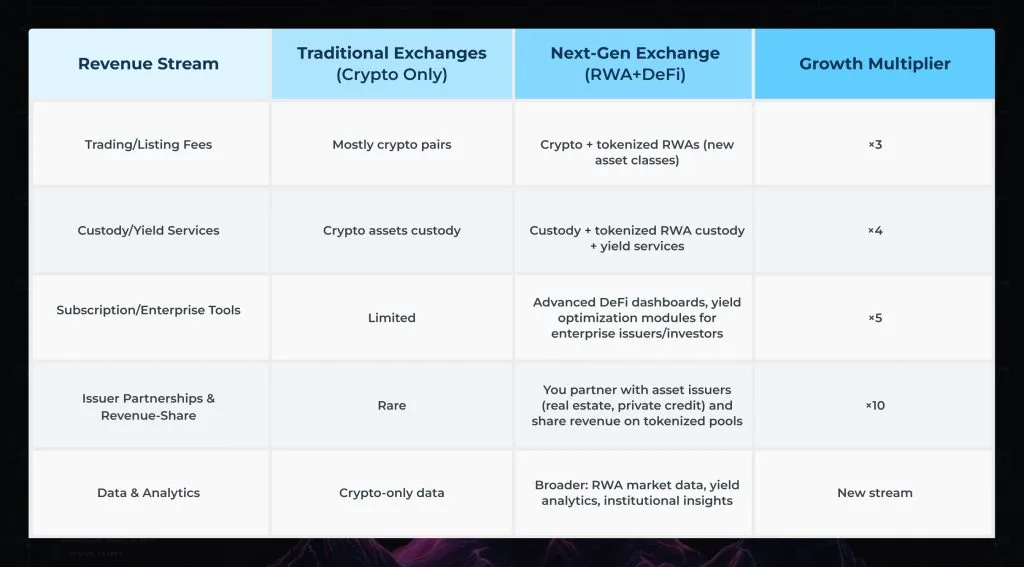 | Revenue Stream | Traditional Exchanges (Crypto Only) | Next-Gen Exchange (RWA+DeFi) | Growth Multiplier |
|---|---|---|---|
| Trading/Listing Fees | Mostly crypto pairs | Crypto + tokenized RWAs (new asset classes) | ×3 |
| Custody/Yield Services | Crypto assets custody | Custody + tokenized RWA custody + yield services | ×4 |
| Subscription/Enterprise Tools | Limited | Advanced DeFi dashboards, yield optimization modules for enterprise issuers/investors | ×5 |
| Issuer Partnerships & Revenue-Share | Rare | You partner with asset issuers (real estate, private credit) and share revenue on tokenized pools | ×10 |
| Data & Analytics | Crypto-only data | Broader: RWA market data, yield analytics, institutional insights | New stream |